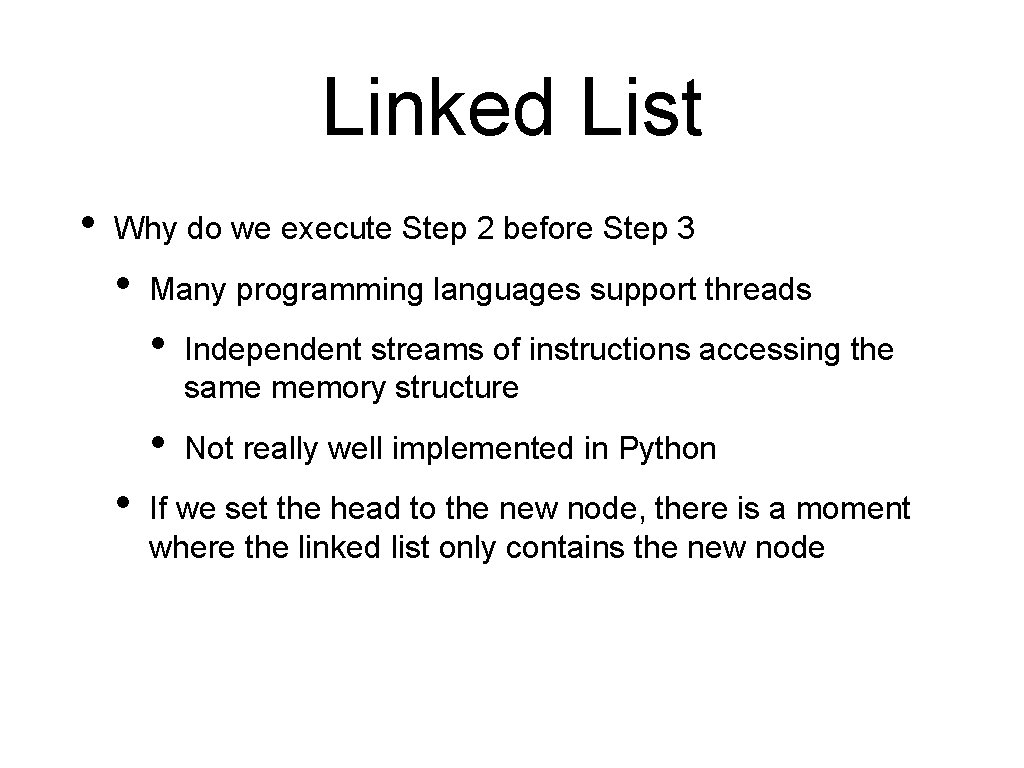 Linked List

• Why do we execute Step 2 before Step 3
  • Many programming languages support threads
    • Independent streams of instructions accessing the same memory structure
    • Not really well implemented in Python
  • If we set the head to the new node, there is a moment where the linked list only contains the new node